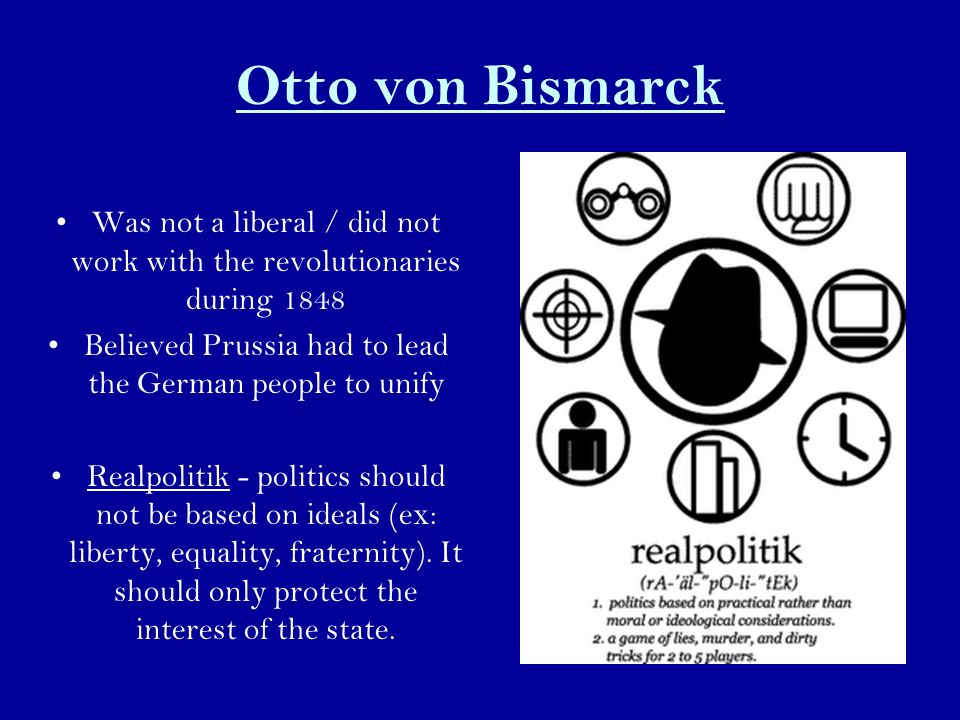 Otto von Bismarck

• Was not a liberal / did not work with the revolutionaries during 1848
• Believed Prussia had to lead the German people to unify

• Realpolitik - politics should not be based on ideals (ex: liberty, equality, fraternity). It should only protect the interest of the state.

realpolitik
(rA-'äl-"pO-li-"tEk)
1. politics based on practical rather than moral or ideological considerations.
2. a game of lies, murder, and dirty tricks for 2 to 5 players.